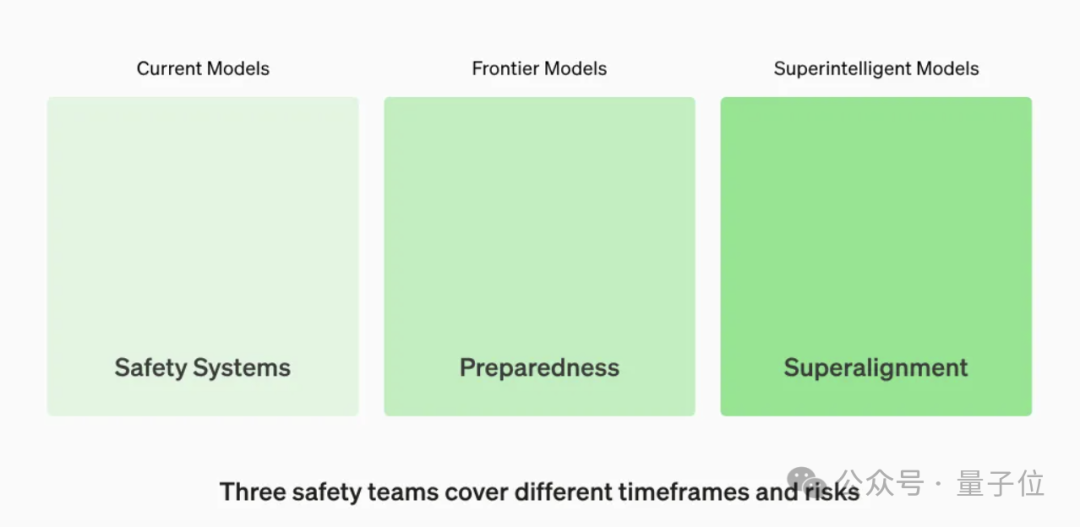 Current Models

Safety Systems

Frontier Models

Preparedness

Superintelligent Models

Superalignment

Three safety teams cover different timeframes and risks

公众号 · 量子位